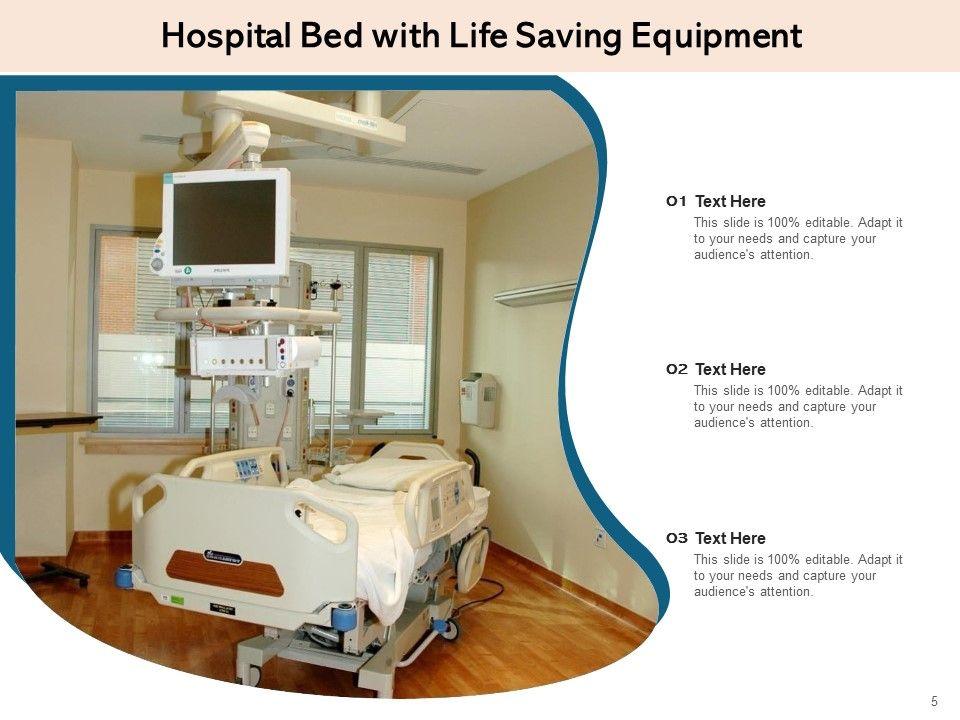 Hospital Bed with Life Saving Equipment

01 Text Here
This slide is 100% editable. Adapt it to your needs and capture your audience's attention.

02 Text Here
This slide is 100% editable. Adapt it to your needs and capture your audience's attention.

03 Text Here
This slide is 100% editable. Adapt it to your needs and capture your audience's attention.

5